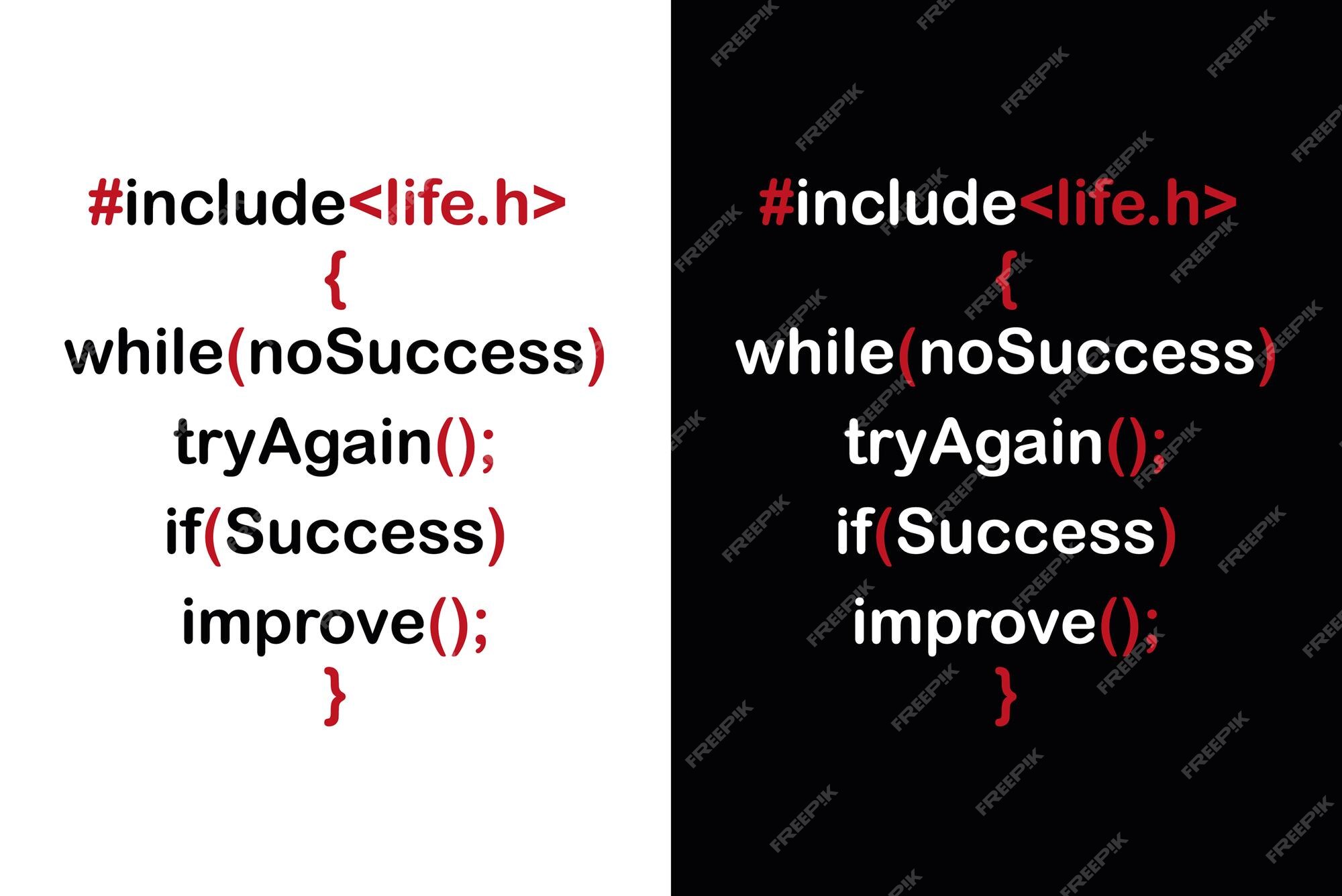 #include<life.h>
{
while(noSuccess)
tryAgain();
if(Success)
improve();
}

#include<life.h>
{
while(noSuccess)
tryAgain();
if(Success)
improve();
}

FREEPIK